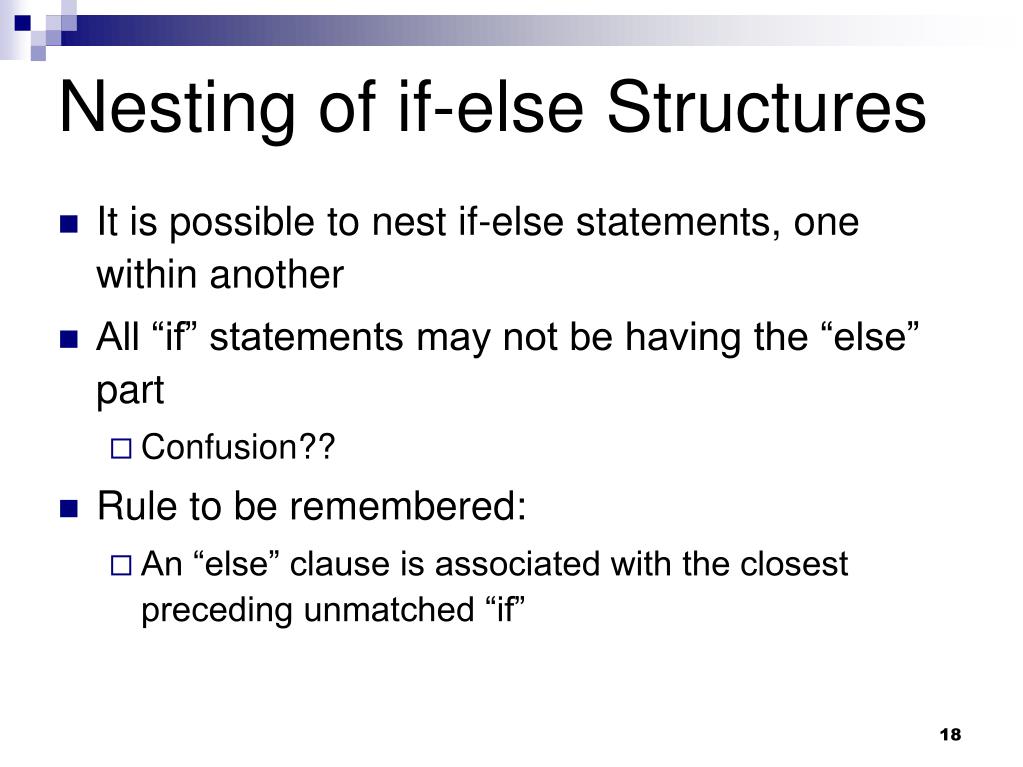 Nesting of if-else Structures

It is possible to nest if-else statements, one within another

All “if” statements may not be having the “else” part

Confusion??

Rule to be remembered:

An “else” clause is associated with the closest preceding unmatched “if”

18